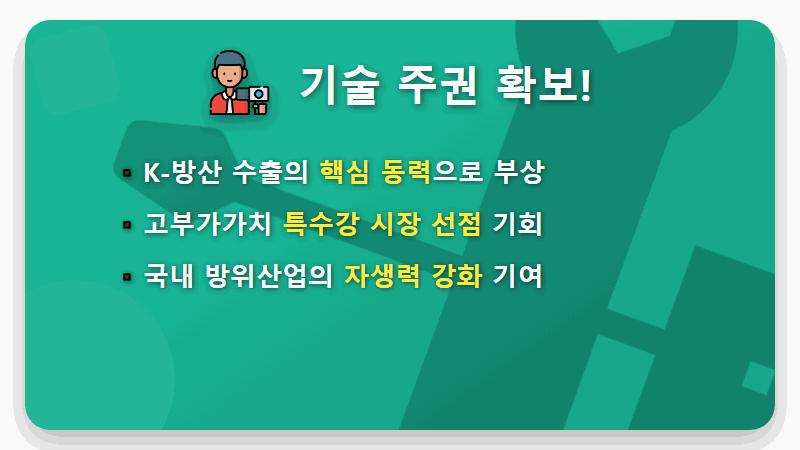 기술 주권 확보!

▪ K-방산 수출의 핵심 동력으로 부상
▪ 고부가가치 특수강 시장 선점 기회
▪ 국내 방위산업의 자생력 강화 기여